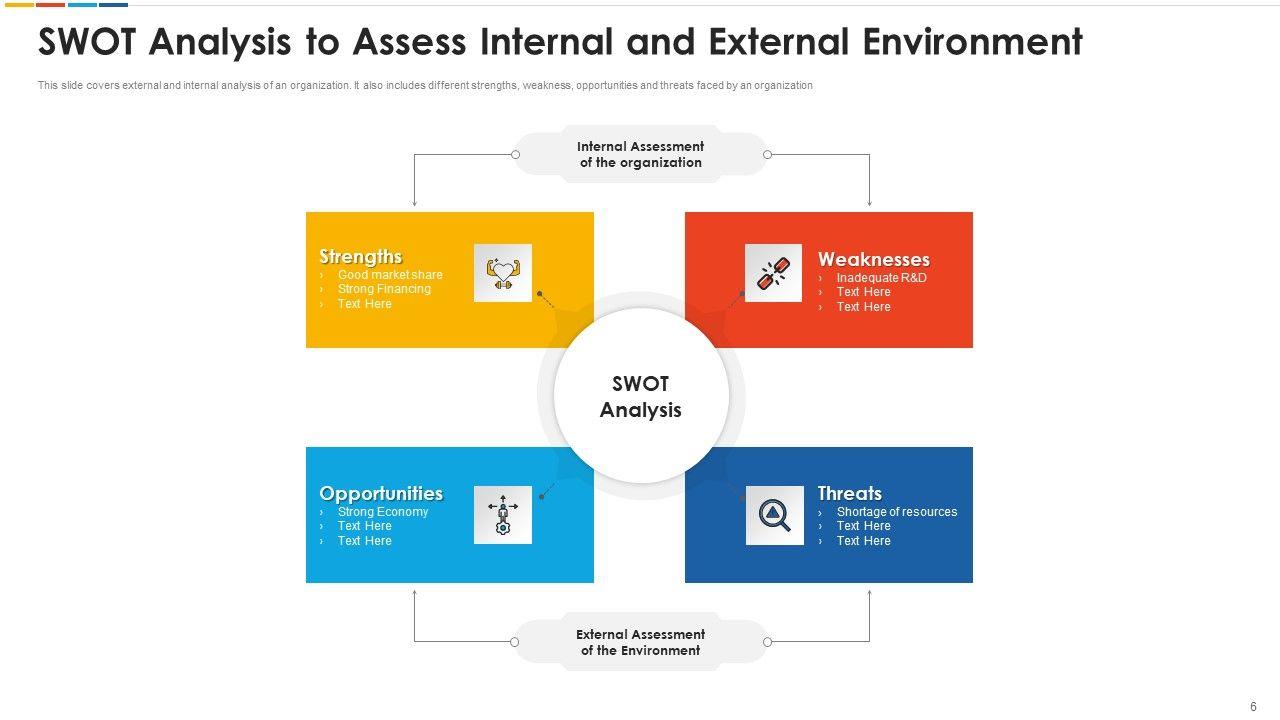 SWOT Analysis to Assess Internal and External Environment

This slide covers external and internal analysis of an organization. It also includes different strengths, weakness, opportunities and threats faced by an organization

Internal Assessment of the organization

Strengths
› Good market share
› Strong Financing
› Text Here

Weaknesses
› Inadequate R&D
› Text Here
› Text Here

SWOT Analysis

Opportunities
› Strong Economy
› Text Here
› Text Here

Threats
› Shortage of resources
› Text Here
› Text Here

External Assessment of the Environment

6